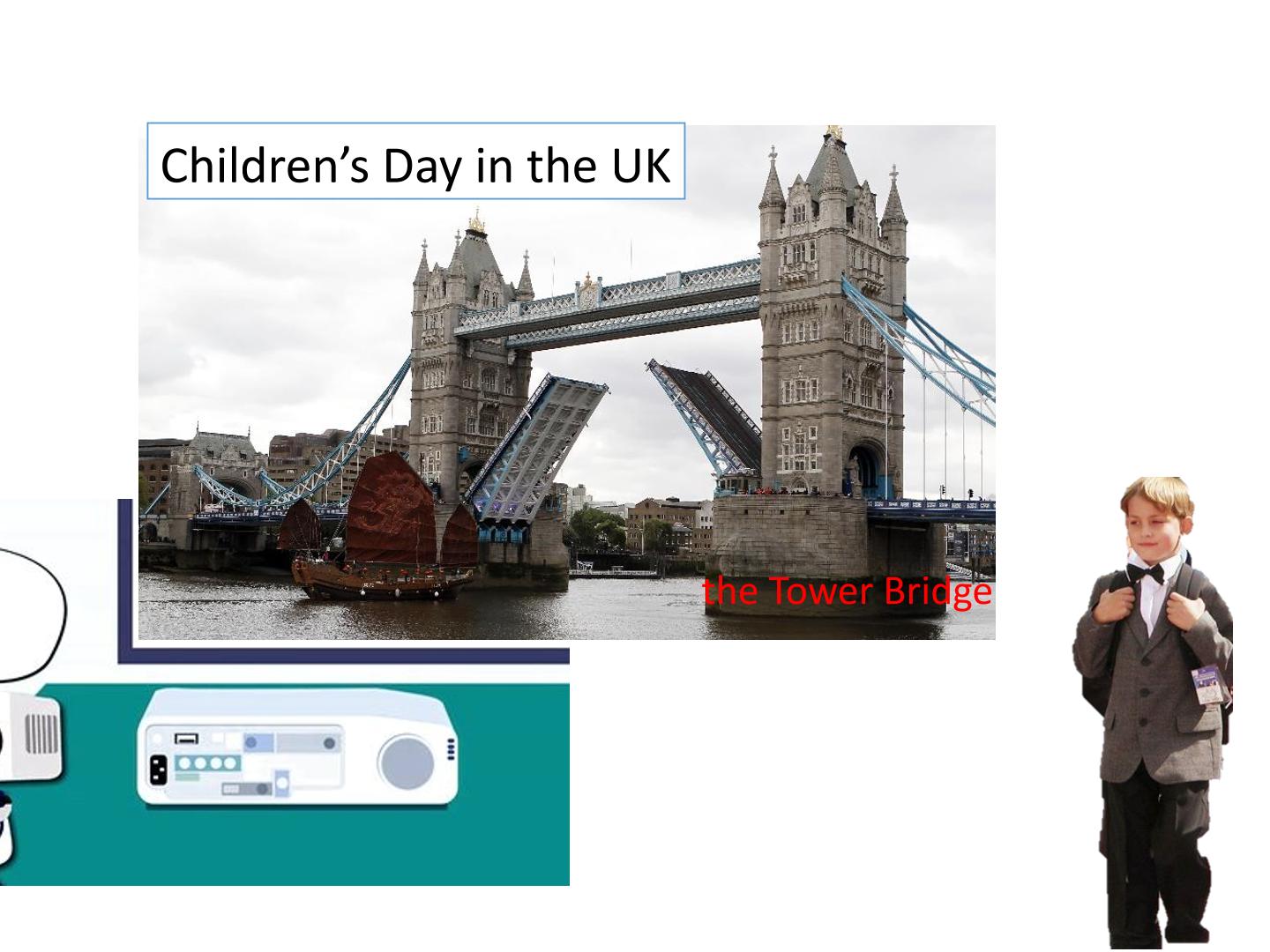 Children’s Day in the UK

the Tower Bridge